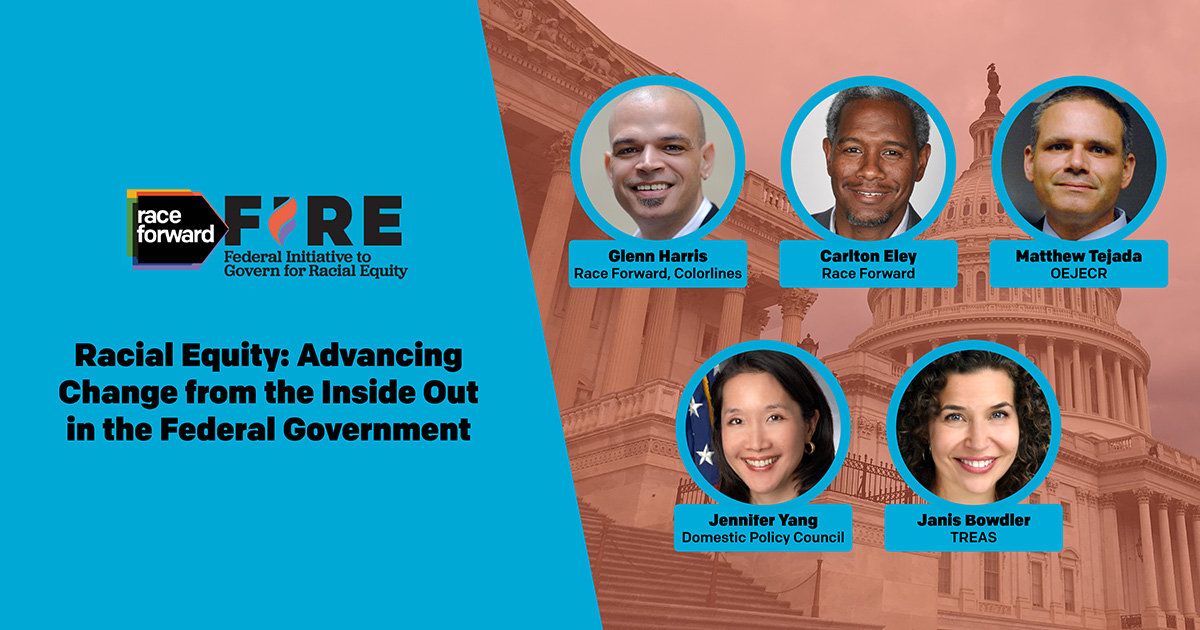 race forward

FIRE
Federal Initiative to Govern for Racial Equity

Racial Equity: Advancing Change from the Inside Out in the Federal Government

Glenn Harris
Race Forward, Colorlines

Carlton Eley
Race Forward

Matthew Tejada
OEJECR

Jennifer Yang
Domestic Policy Council

Janis Bowdler
TREAS